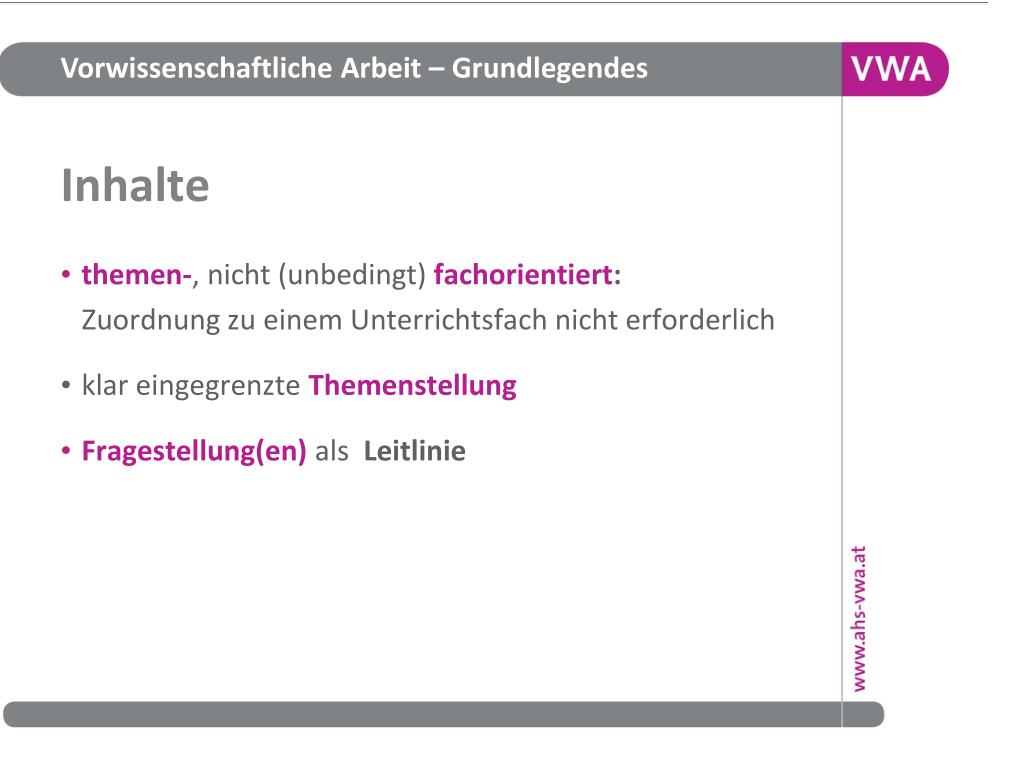 Vorwissenschaftliche Arbeit – Grundlegendes

VWA

Inhalte

• themen-, nicht (unbedingt) fachorientiert: Zuordnung zu einem Unterrichtsfach nicht erforderlich

• klar eingegrenzte Themenstellung

• Fragestellung(en) als Leitlinie

www.ahs-vwa.at